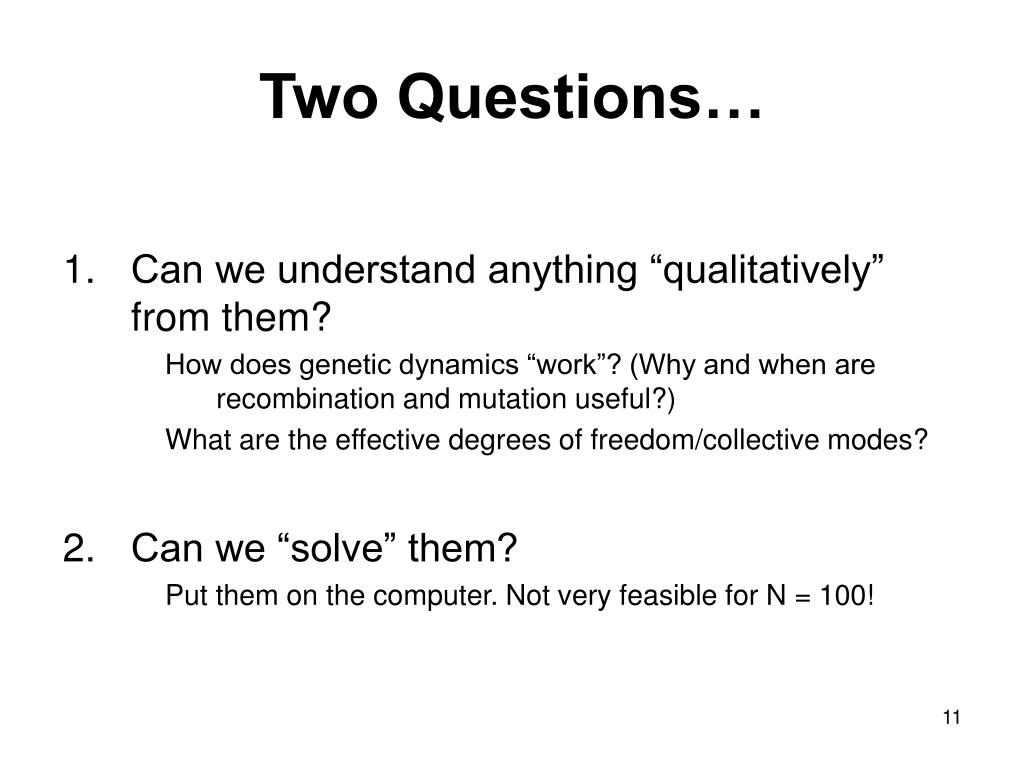 Two Questions…

1. Can we understand anything “qualitatively” from them?

How does genetic dynamics “work”? (Why and when are recombination and mutation useful?)

What are the effective degrees of freedom/collective modes?

2. Can we “solve” them?

Put them on the computer. Not very feasible for N = 100!

11